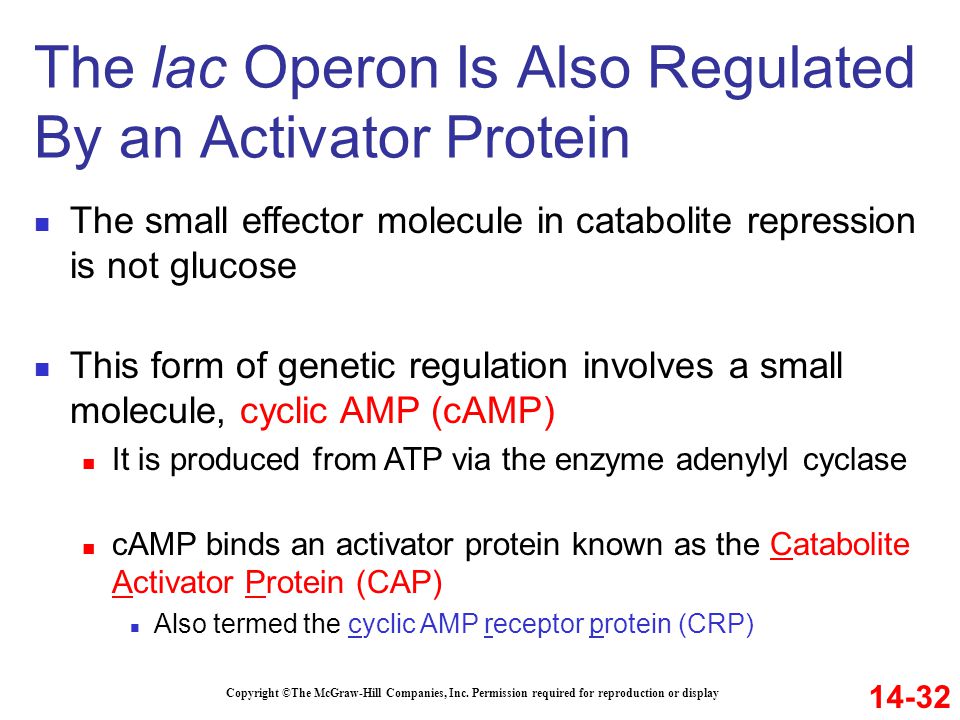 The lac Operon Is Also Regulated By an Activator Protein

The small effector molecule in catabolite repression is not glucose

This form of genetic regulation involves a small molecule, cyclic AMP (cAMP)

It is produced from ATP via the enzyme adenylyl cyclase

cAMP binds an activator protein known as the Catabolite Activator Protein (CAP)

Also termed the cyclic AMP receptor protein (CRP)

Copyright ©The McGraw-Hill Companies, Inc. Permission required for reproduction or display

14-32